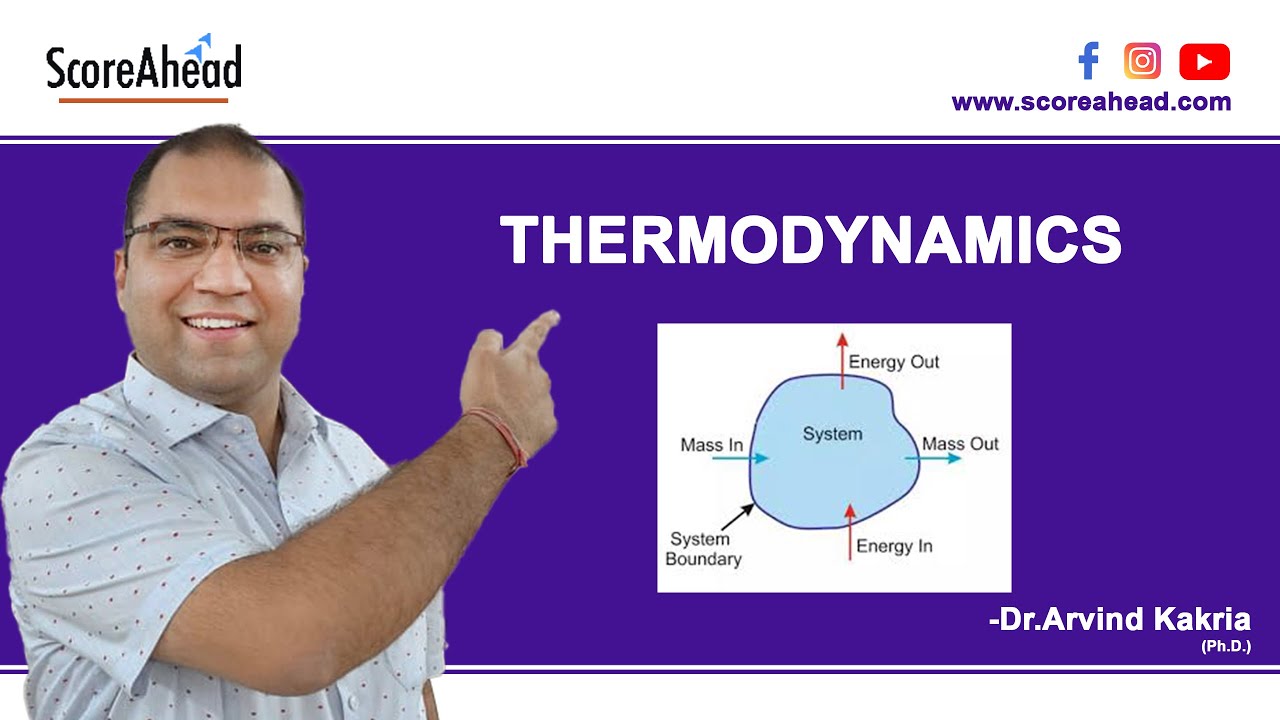 ScoreAhead

www.scoreahead.com

THERMODYNAMICS

Energy Out
Mass In
System
Mass Out
System Boundary
Energy In

-Dr.Arvind Kakria
(Ph.D.)